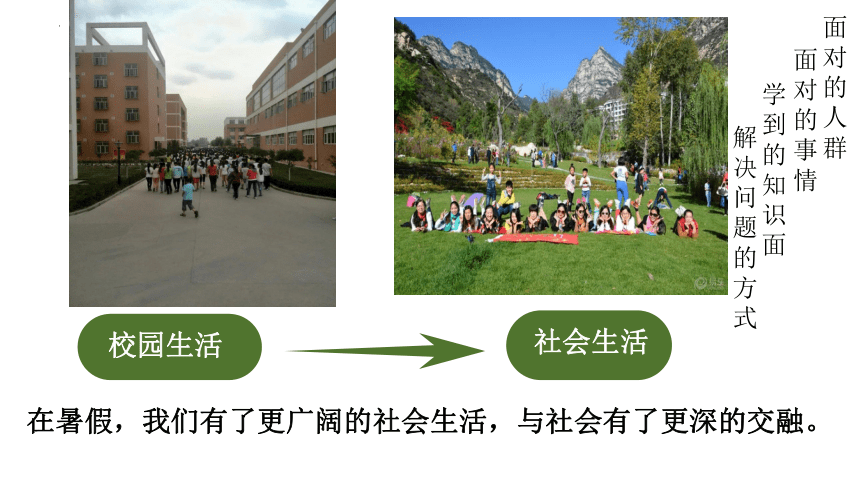 面对的人群
面对的事情
学到的知识面
解决问题的方式

校园生活

社会生活

在暑假，我们有了更广阔的社会生活，与社会有了更深的交融。